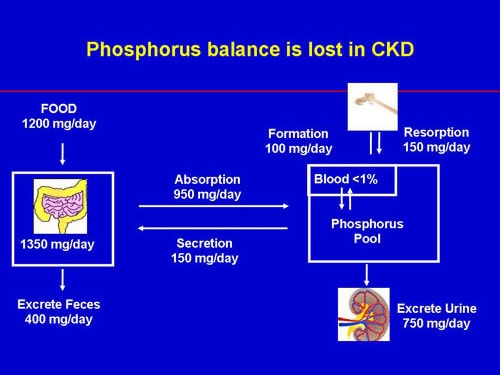 Phosphorus balance is lost in CKD

FOOD
1200 mg/day

1350 mg/day

Excrete Feces
400 mg/day

Absorption
950 mg/day

Secretion
150 mg/day

Formation
100 mg/day

Resorption
150 mg/day

Blood <1%

Phosphorus
Pool

Excrete Urine
750 mg/day